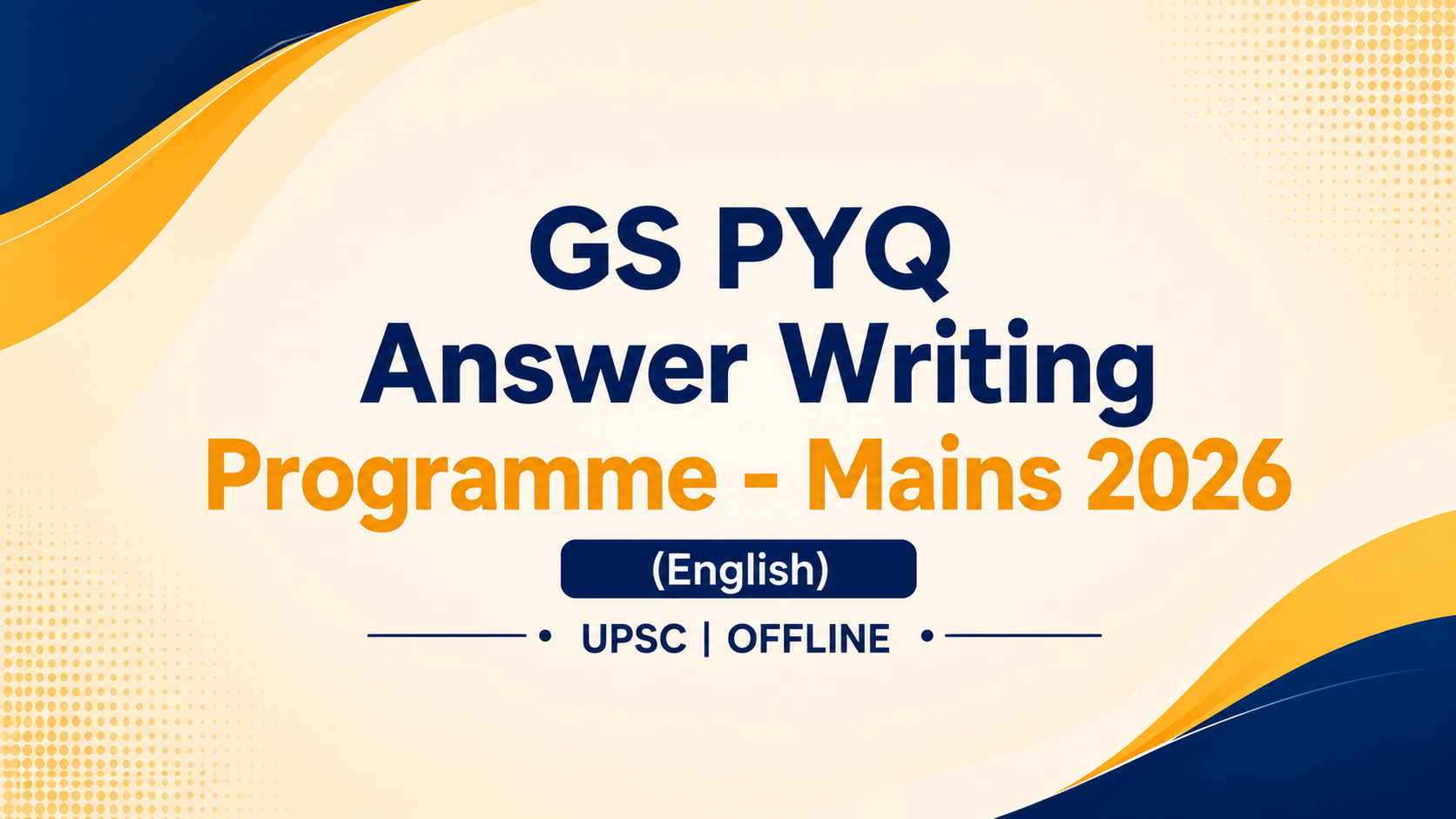 GS PYQ
Answer Writing
Programme - Mains 2026

(English)

UPSC | OFFLINE